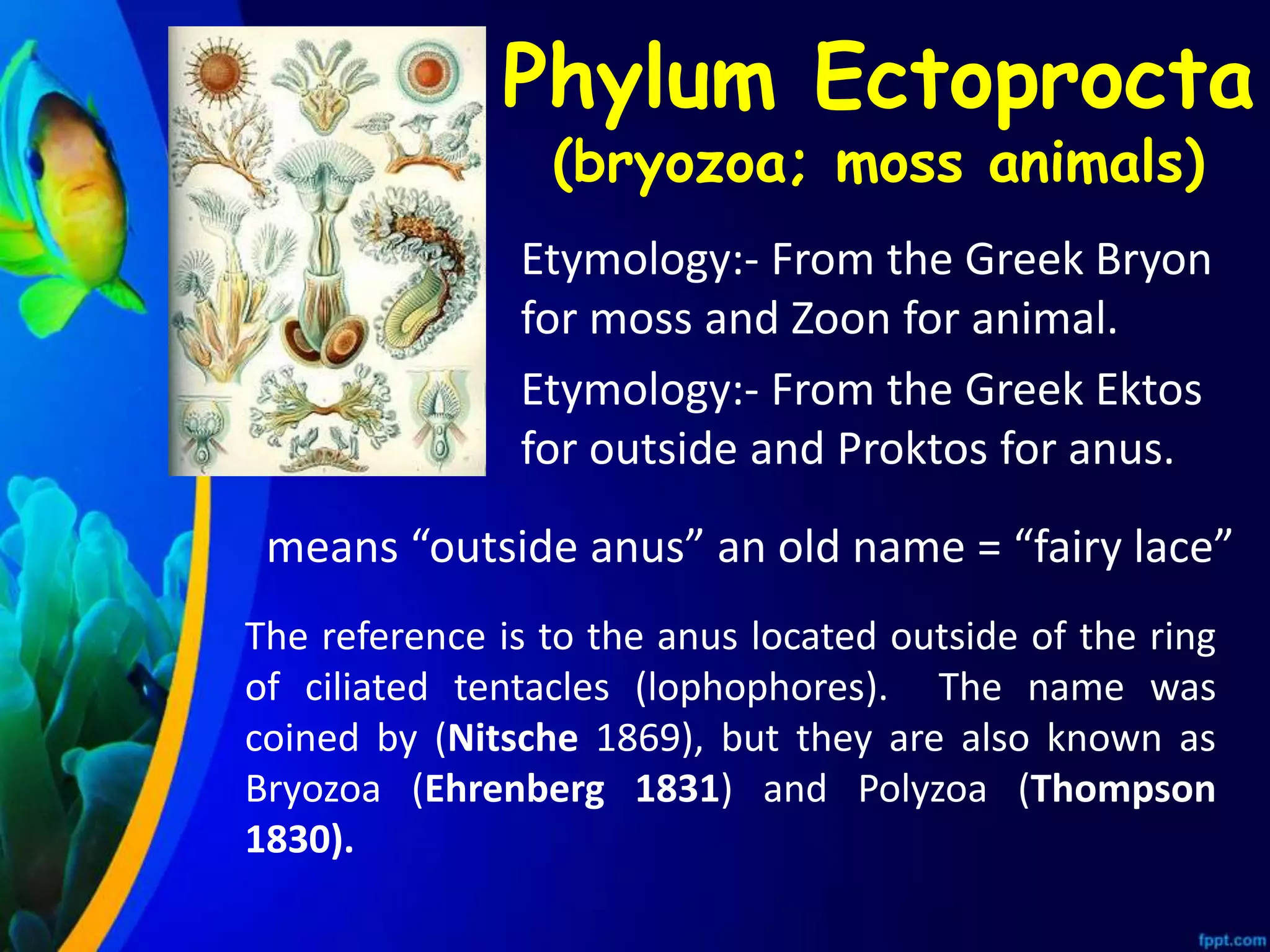 Phylum Ectoprocta
(bryozoa; moss animals)

Etymology:- From the Greek Bryon for moss and Zoon for animal.

Etymology:- From the Greek Ektos for outside and Proktos for anus.

means “outside anus” an old name = “fairy lace”

The reference is to the anus located outside of the ring of ciliated tentacles (lophophores). The name was coined by (Nitsche 1869), but they are also known as Bryozoa (Ehrenberg 1831) and Polyzoa (Thompson 1830).

fppt.com